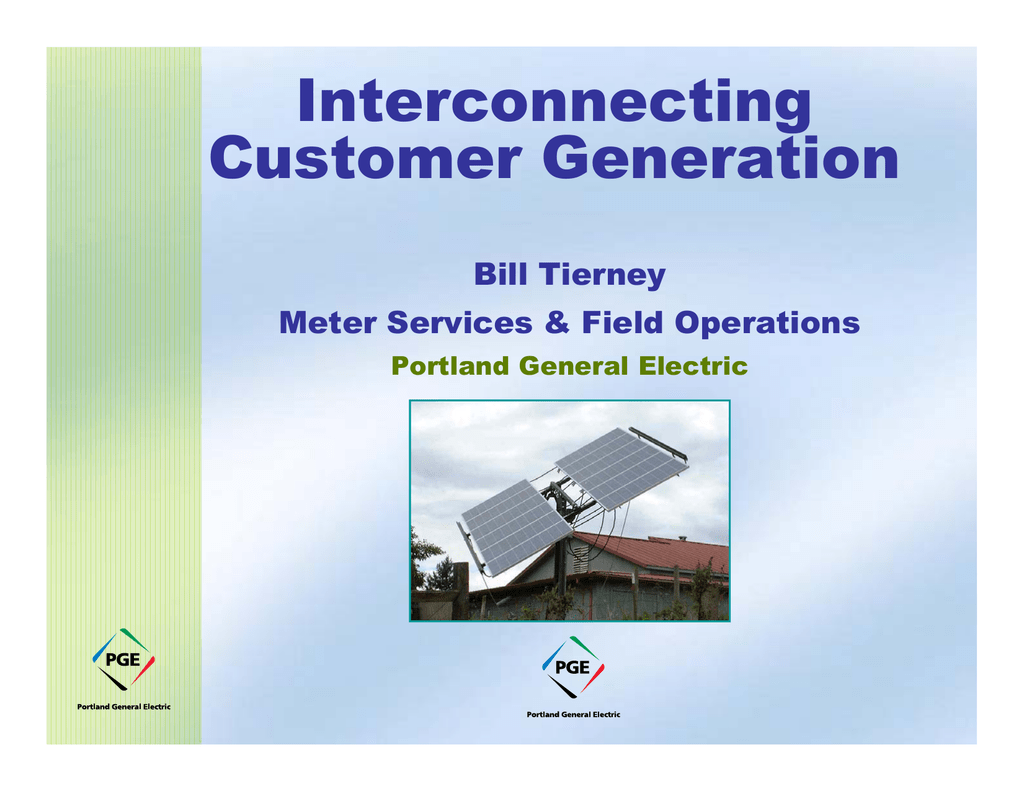 Interconnecting Customer Generation

Bill Tierney

Meter Services & Field Operations

Portland General Electric

PGE
Portland General Electric

PGE
Portland General Electric